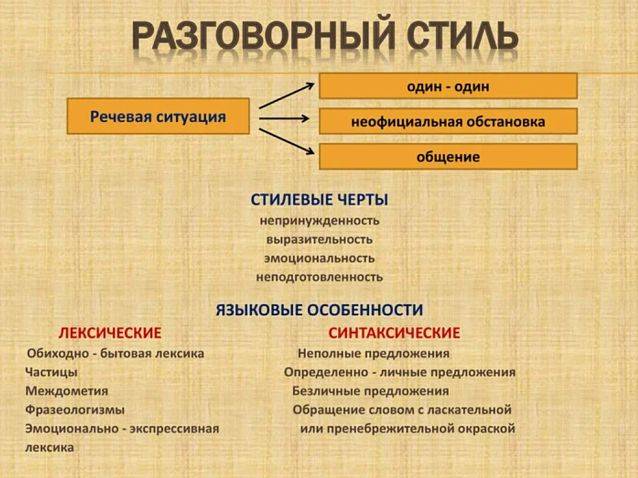 РАЗГОВОРНЫЙ СТИЛЬ

Речевая ситуация

один - один

неофициальная обстановка

общение

СТИЛЕВЫЕ ЧЕРТЫ

непринужденность
выразительность
эмоциональность
неподготовленность

ЯЗЫКОВЫЕ ОСОБЕННОСТИ

ЛЕКСИЧЕСКИЕ

Обиходно - бытовая лексика
Частицы
Междометия
Фразеологизмы
Эмоционально - экспрессивная лексика

СИНТАКСИЧЕСКИЕ

Неполные предложения
Определенно - личные предложения
Безличные предложения
Обращение словом с ласкательной или пренебрежительной окраской